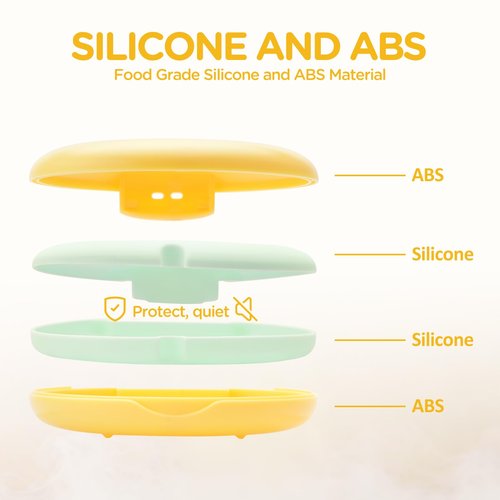 SILICONE AND ABS
Food Grade Silicone and ABS Material

ABS

Silicone

Protect, quiet

Silicone

ABS